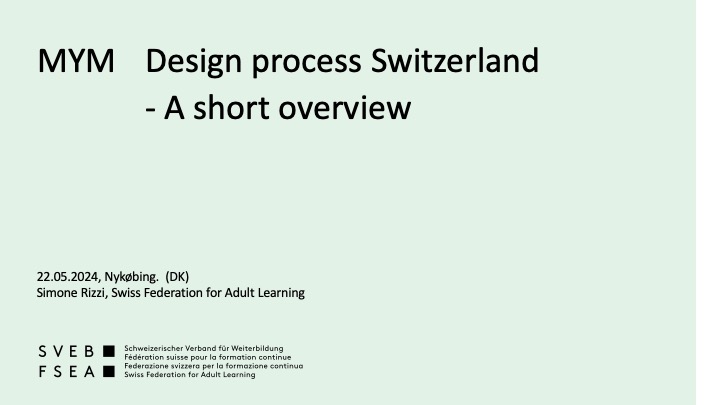 MYM Design process Switzerland
- A short overview

22.05.2024, Nykøbing. (DK)
Simone Rizzi, Swiss Federation for Adult Learning

SVEB
FSEA

Schweizerischer Verband für Weiterbildung
Fédération suisse pour la formation continue
Federazione svizzera per la formazione continua
Swiss Federation for Adult Learning